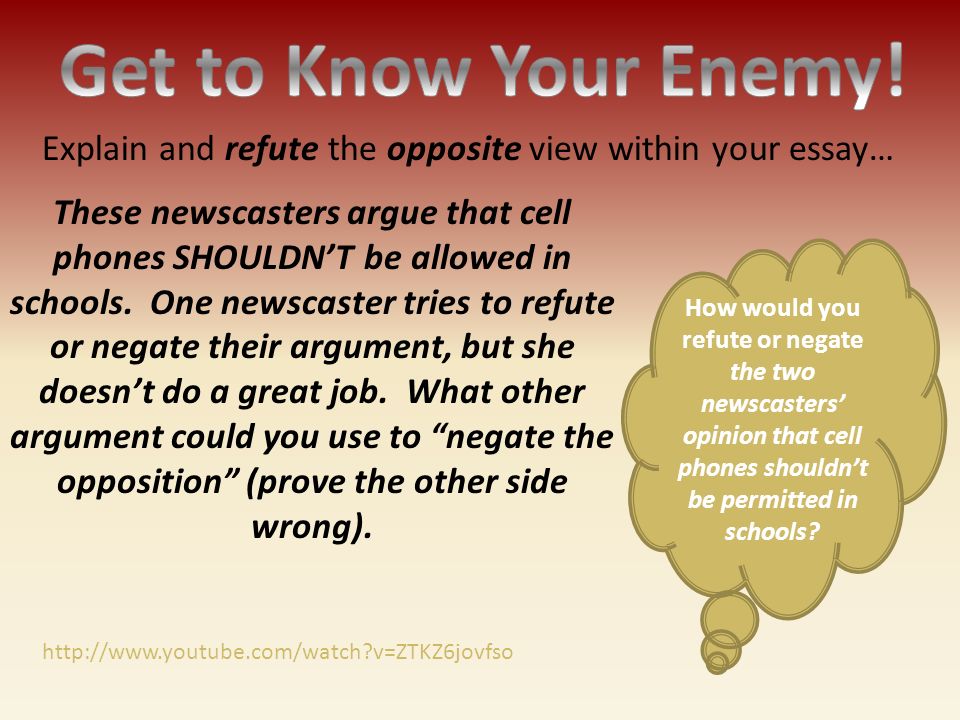 Get to Know Your Enemy!

Explain and refute the opposite view within your essay…

These newscasters argue that cell phones SHOULDN'T be allowed in schools. One newscaster tries to refute or negate their argument, but she doesn't do a great job. What other argument could you use to "negate the opposition" (prove the other side wrong).

How would you refute or negate the two newscasters' opinion that cell phones shouldn't be permitted in schools?

http://www.youtube.com/watch?v=ZTKZ6jovfso